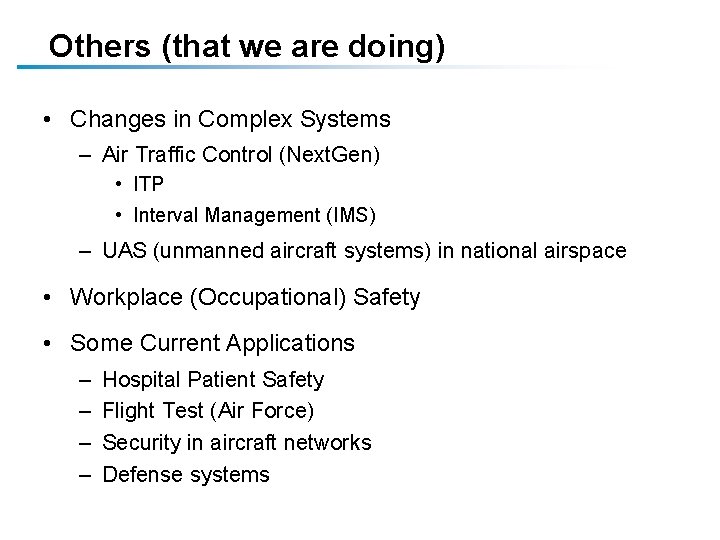 Others (that we are doing)

• Changes in Complex Systems
  – Air Traffic Control (NextGen)
    • ITP
    • Interval Management (IMS)
  – UAS (unmanned aircraft systems) in national airspace
• Workplace (Occupational) Safety
• Some Current Applications
  – Hospital Patient Safety
  – Flight Test (Air Force)
  – Security in aircraft networks
  – Defense systems